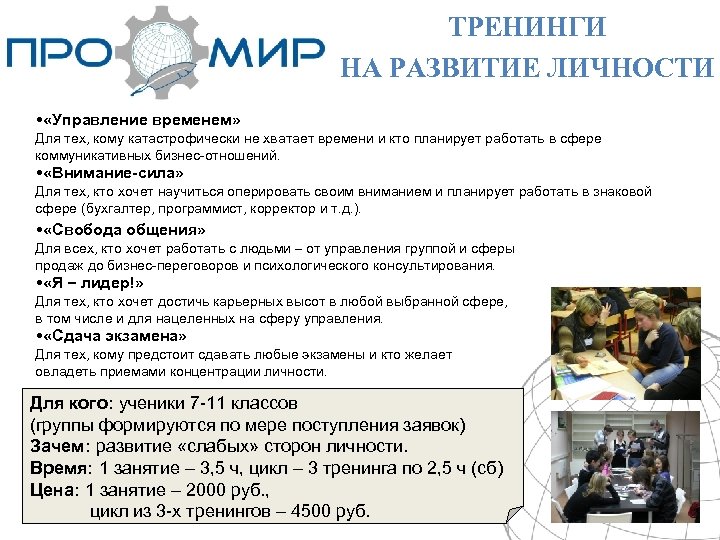 ПРО МИР

ТРЕНИНГИ НА РАЗВИТИЕ ЛИЧНОСТИ

•«Управление временем»
Для тех, кому катастрофически не хватает времени и кто планирует работать в сфере коммуникативных бизнес-отношений.

•«Внимание-сила»
Для тех, кто хочет научиться оперировать своим вниманием и планирует работать в знаковой сфере (бухгалтер, программист, корректор и т.д.).

•«Свобода общения»
Для всех, кто хочет работать с людьми – от управления группой и сферы продаж до бизнес-переговоров и психологического консультирования.

•«Я – лидер!»
Для тех, кто хочет достичь карьерных высот в любой выбранной сфере, в том числе и для нацеленных на сферу управления.

•«Сдача экзамена»
Для тех, кому предстоит сдавать любые экзамены и кто желает овладеть приемами концентрации личности.

Для кого: ученики 7-11 классов
(группы формируются по мере поступления заявок)
Зачем: развитие «слабых» сторон личности.
Время: 1 занятие – 3,5 ч, цикл – 3 тренинга по 2,5 ч (сб)
Цена: 1 занятие – 2000 руб.,
цикл из 3-х тренингов – 4500 руб.